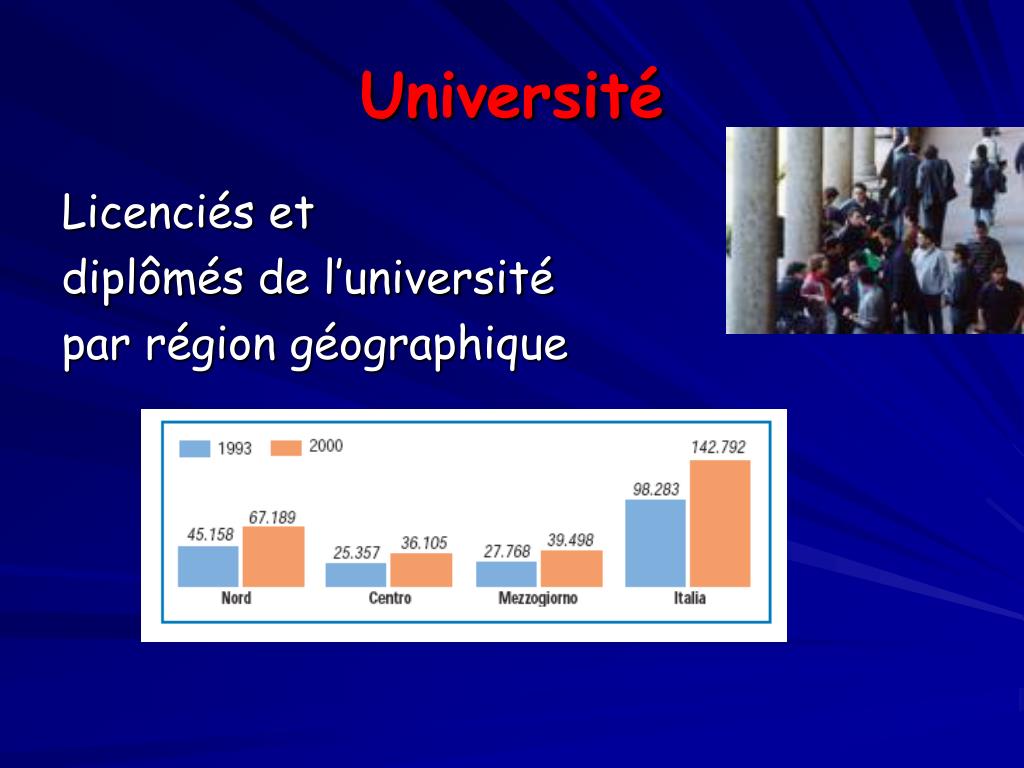 Université

Licenciés et
diplômés de l'université
par région géographique

1993 2000

45.158 67.189
Nord

25.357 36.105
Centro

27.768 39.498
Mezzogiorno

98.283 142.792
Italia